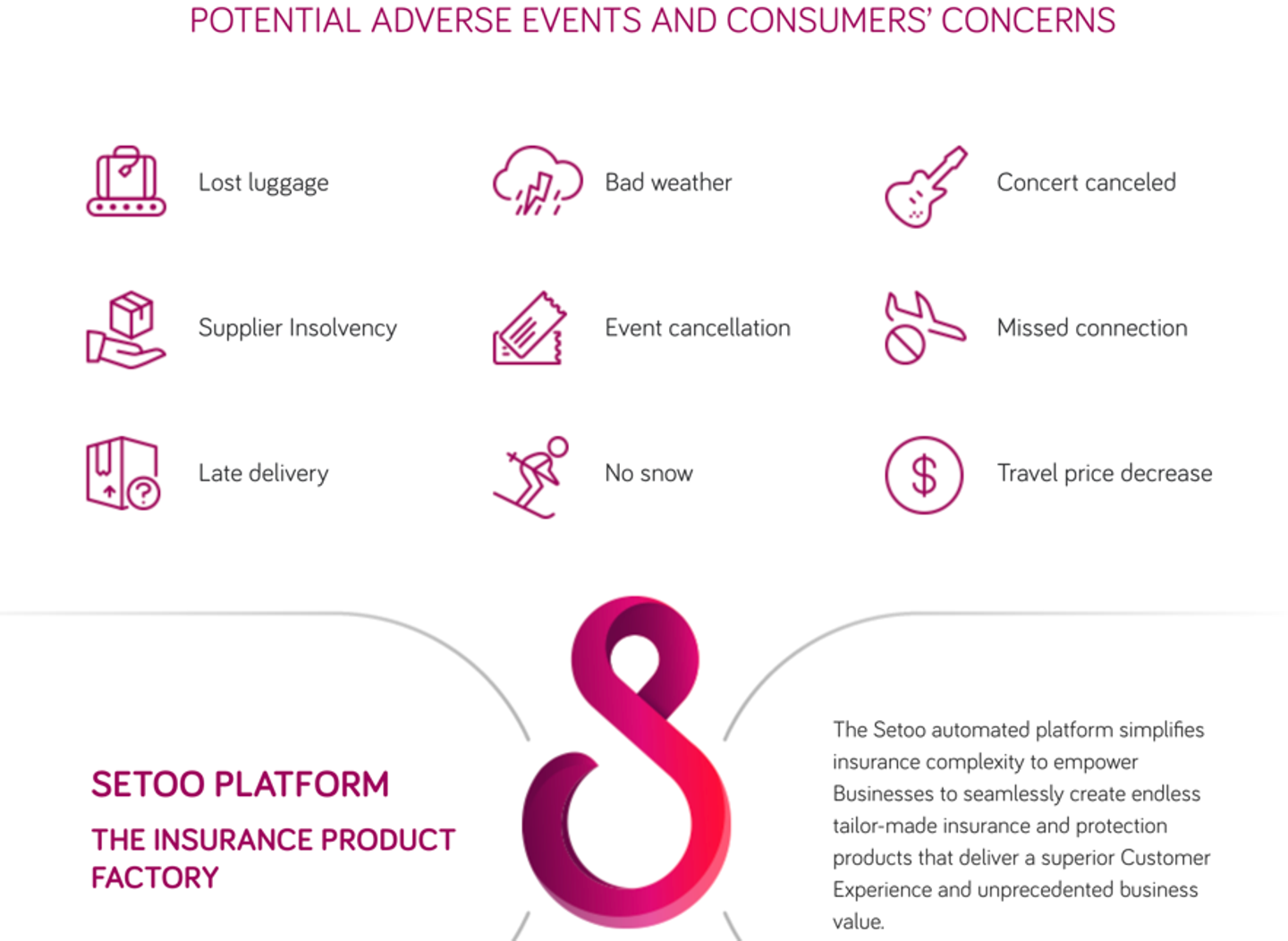 POTENTIAL ADVERSE EVENTS AND CONSUMERS' CONCERNS

Lost luggage

Bad weather

Concert canceled

Supplier Insolvency

Event cancellation

Missed connection

Late delivery

No snow

Travel price decrease

SETOO PLATFORM

THE INSURANCE PRODUCT FACTORY

The Setoo automated platform simplifies insurance complexity to empower Businesses to seamlessly create endless tailor-made insurance and protection products that deliver a superior Customer Experience and unprecedented business value.